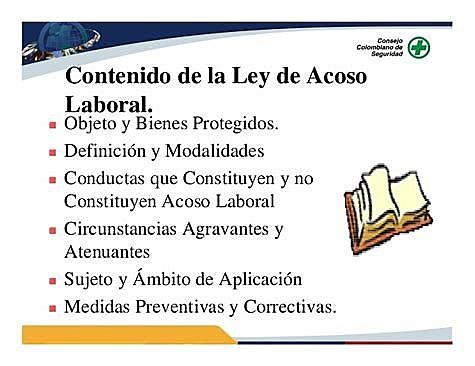 Consejo Colombiano de Seguridad

Contenido de la Ley de Acoso Laboral.

- Objeto y Bienes Protegidos.
- Definición y Modalidades
- Conductas que Constituyen y no Constituyen Acoso Laboral
- Circunstancias Agravantes y Atenuantes
- Sujeto y Ámbito de Aplicación
- Medidas Preventivas y Correctivas.